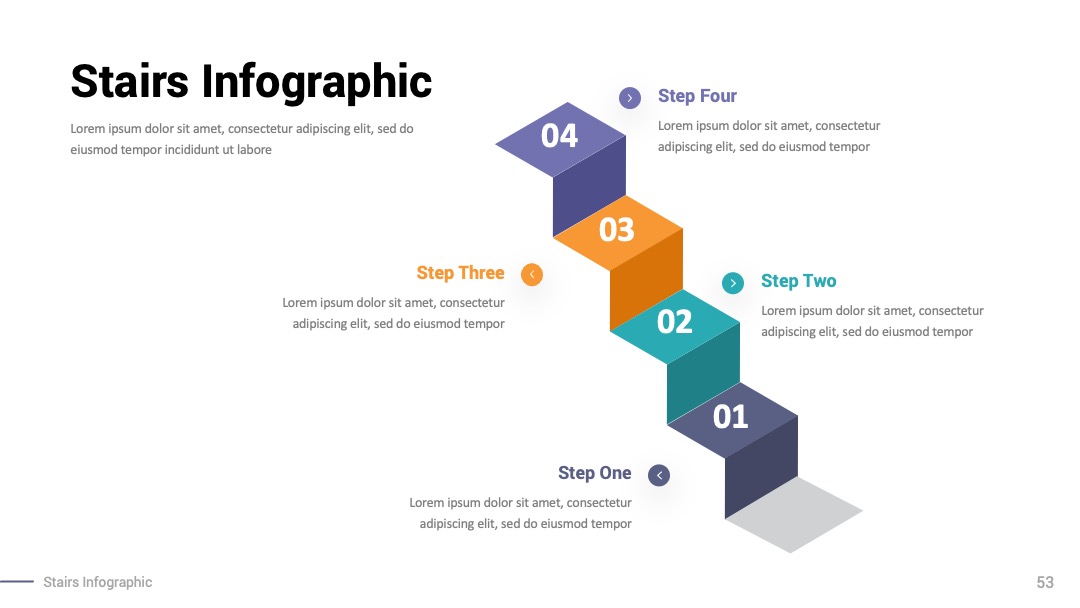 Stairs Infographic

Lorem ipsum dolor sit amet, consectetur adipiscing elit, sed do eiusmod tempor incididunt ut labore

Step Four

Lorem ipsum dolor sit amet, consectetur adipiscing elit, sed do eiusmod tempor

04

03

Step Three

Lorem ipsum dolor sit amet, consectetur adipiscing elit, sed do eiusmod tempor

Step Two

Lorem ipsum dolor sit amet, consectetur adipiscing elit, sed do eiusmod tempor

02

01

Step One

Lorem ipsum dolor sit amet, consectetur adipiscing elit, sed do eiusmod tempor

Stairs Infographic

53